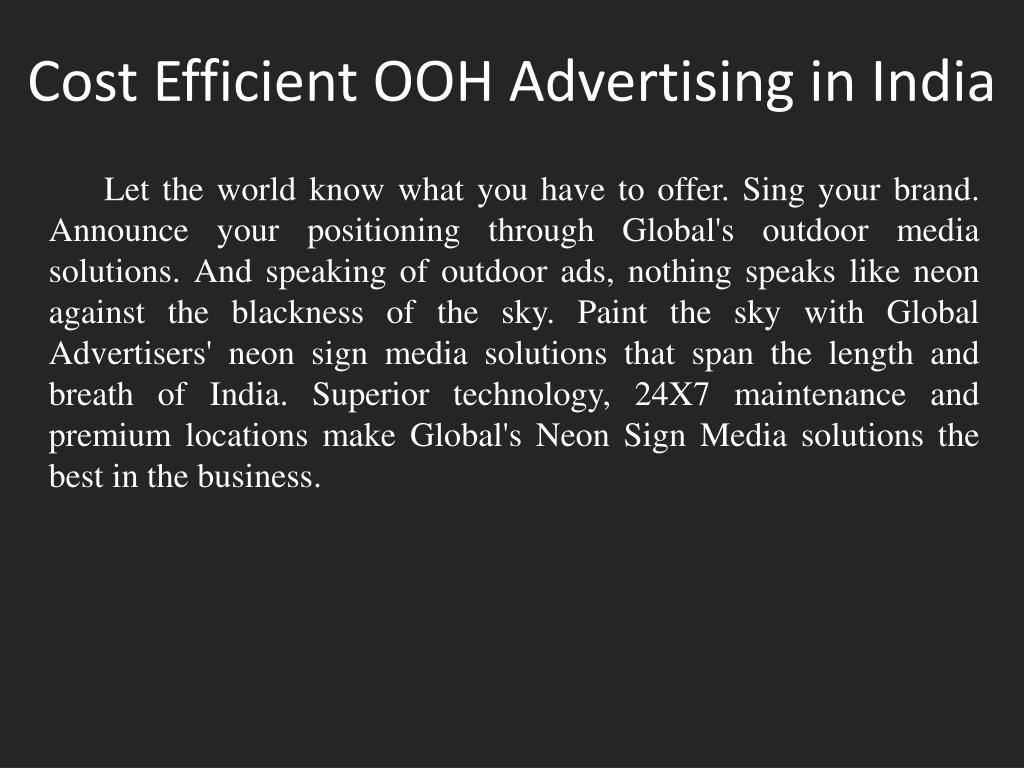 Cost Efficient OOH Advertising in India

Let the world know what you have to offer. Sing your brand. Announce your positioning through Global's outdoor media solutions. And speaking of outdoor ads, nothing speaks like neon against the blackness of the sky. Paint the sky with Global Advertisers' neon sign media solutions that span the length and breath of India. Superior technology, 24X7 maintenance and premium locations make Global's Neon Sign Media solutions the best in the business.